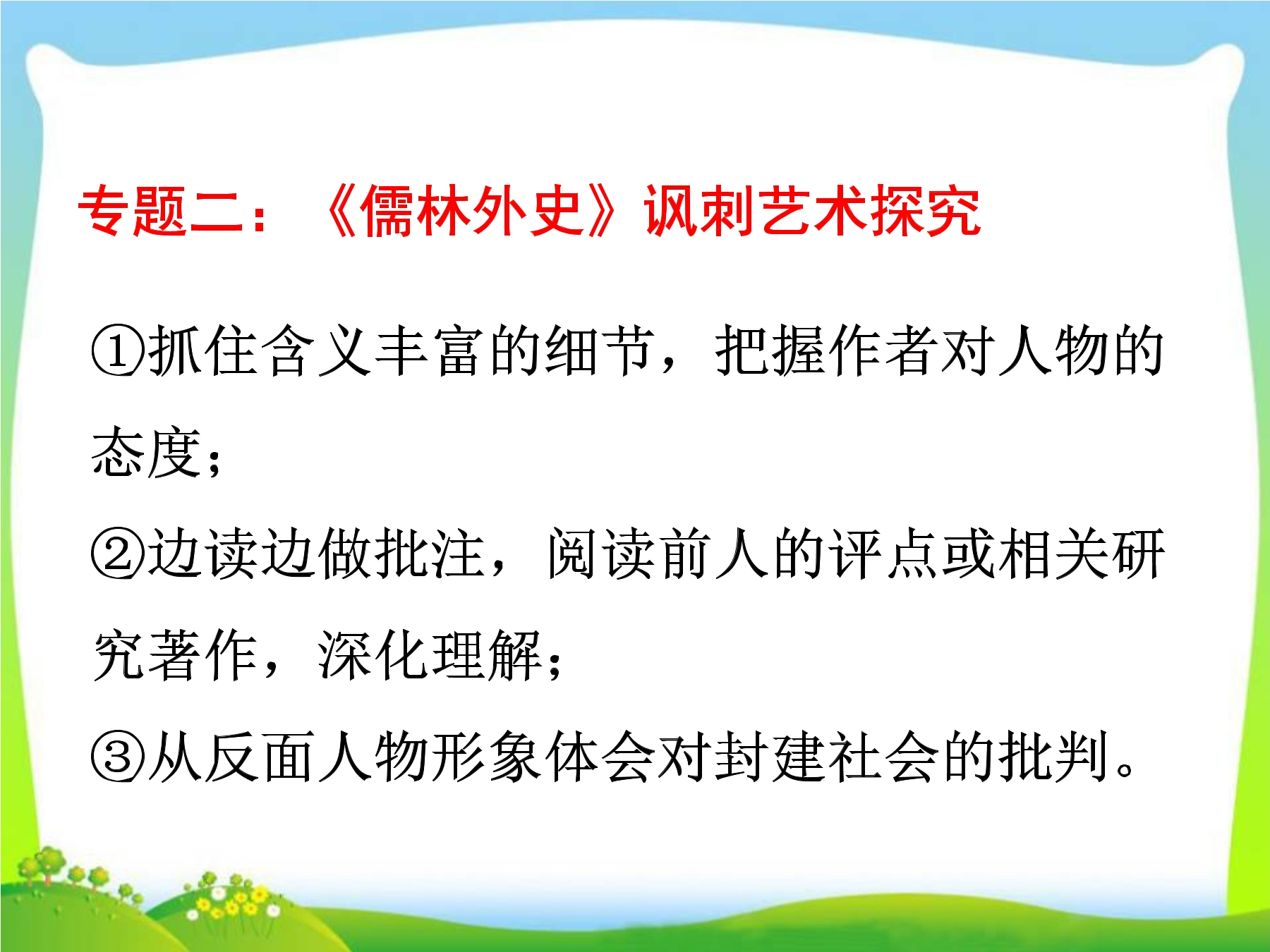 专题二：《儒林外史》讽刺艺术探究

①抓住含义丰富的细节，把握作者对人物的态度；

②边读边做批注，阅读前人的评点或相关研究著作，深化理解；

③从反面人物形象体会对封建社会的批判。